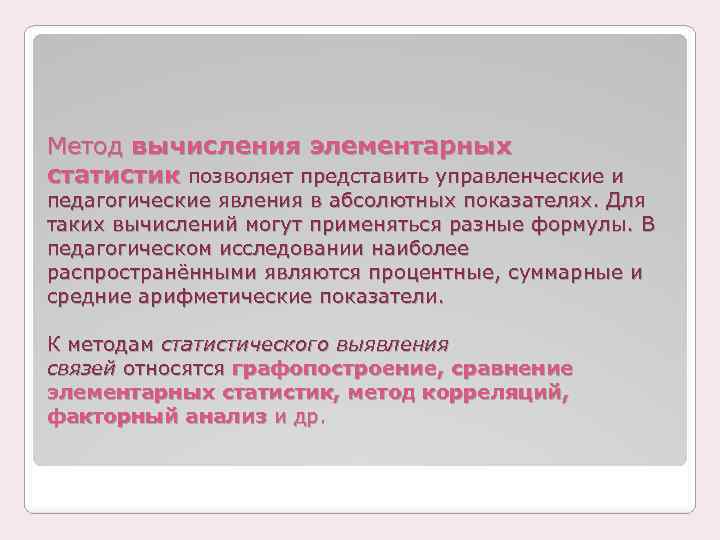 Метод вычисления элементарных статистик позволяет представить управленческие и педагогические явления в абсолютных показателях. Для таких вычислений могут применяться разные формулы. В педагогическом исследовании наиболее распространёнными являются процентные, суммарные и средние арифметические показатели.

К методам статистического выявления связей относятся графопостроение, сравнение элементарных статистик, метод корреляций, факторный анализ и др.